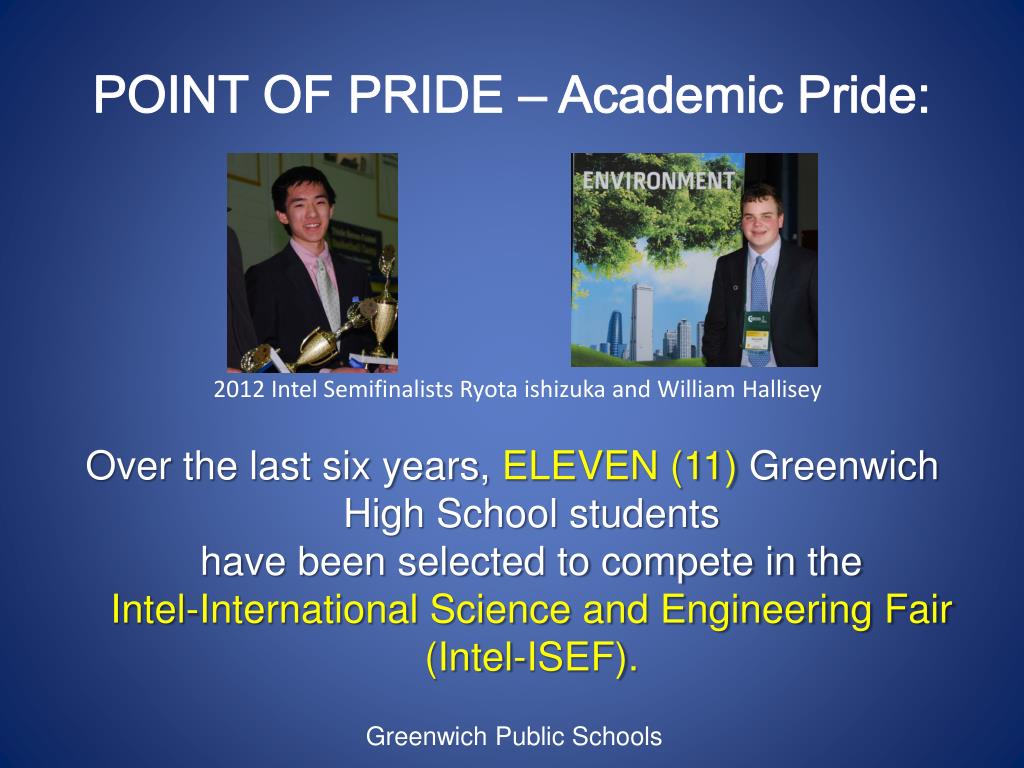 POINT OF PRIDE – Academic Pride:

ENVIRONMENT

2012 Intel Semifinalists Ryota ishizuka and William Hallisey

Over the last six years, ELEVEN (11) Greenwich High School students have been selected to compete in the Intel-International Science and Engineering Fair (Intel-ISEF).

Greenwich Public Schools